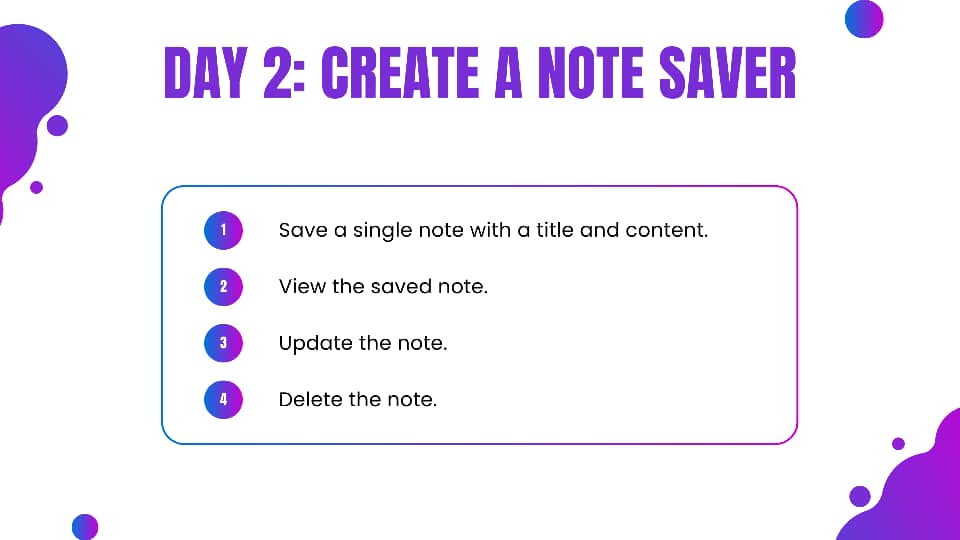 DAY 2: CREATE A NOTE SAVER

1 Save a single note with a title and content.

2 View the saved note.

3 Update the note.

4 Delete the note.